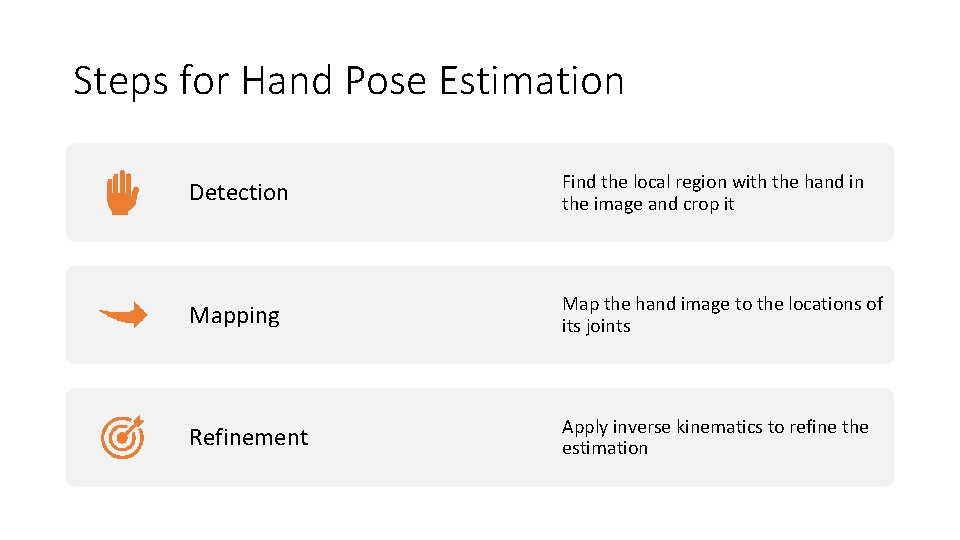 Steps for Hand Pose Estimation

Detection

Find the local region with the hand in the image and crop it

Mapping

Map the hand image to the locations of its joints

Refinement

Apply inverse kinematics to refine the estimation